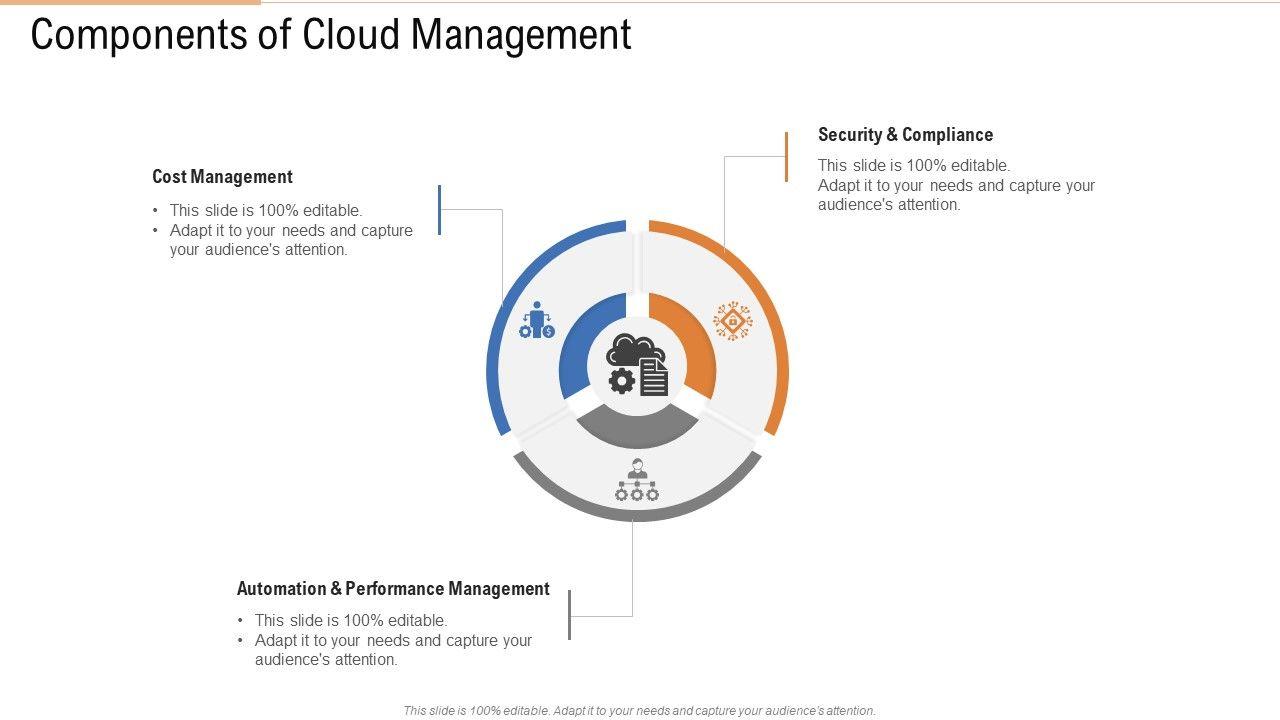 Components of Cloud Management

Cost Management

• This slide is 100% editable.
• Adapt it to your needs and capture your audience's attention.

Security & Compliance

This slide is 100% editable.
Adapt it to your needs and capture your audience's attention.

Automation & Performance Management

• This slide is 100% editable.
• Adapt it to your needs and capture your audience's attention.

This slide is 100% editable. Adapt it to your needs and capture your audience's attention.